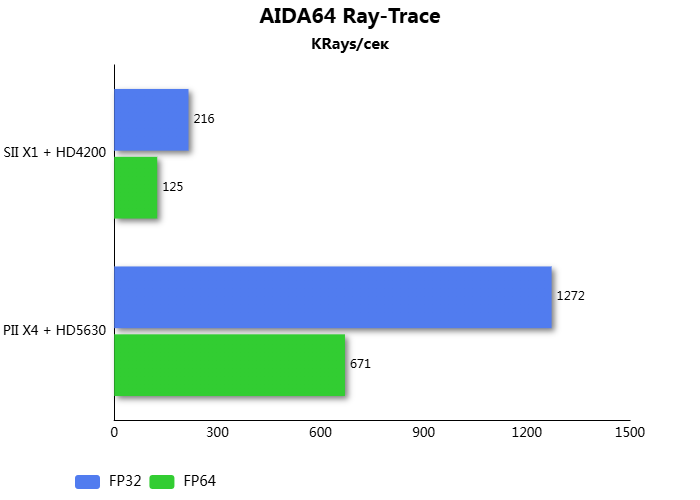 AIDA64 Ray-Trace
KRays/сек

SII X1 + HD4200
216
125

PII X4 + HD5630
1272
671

0 300 600 900 1200 1500

FP32 FP64